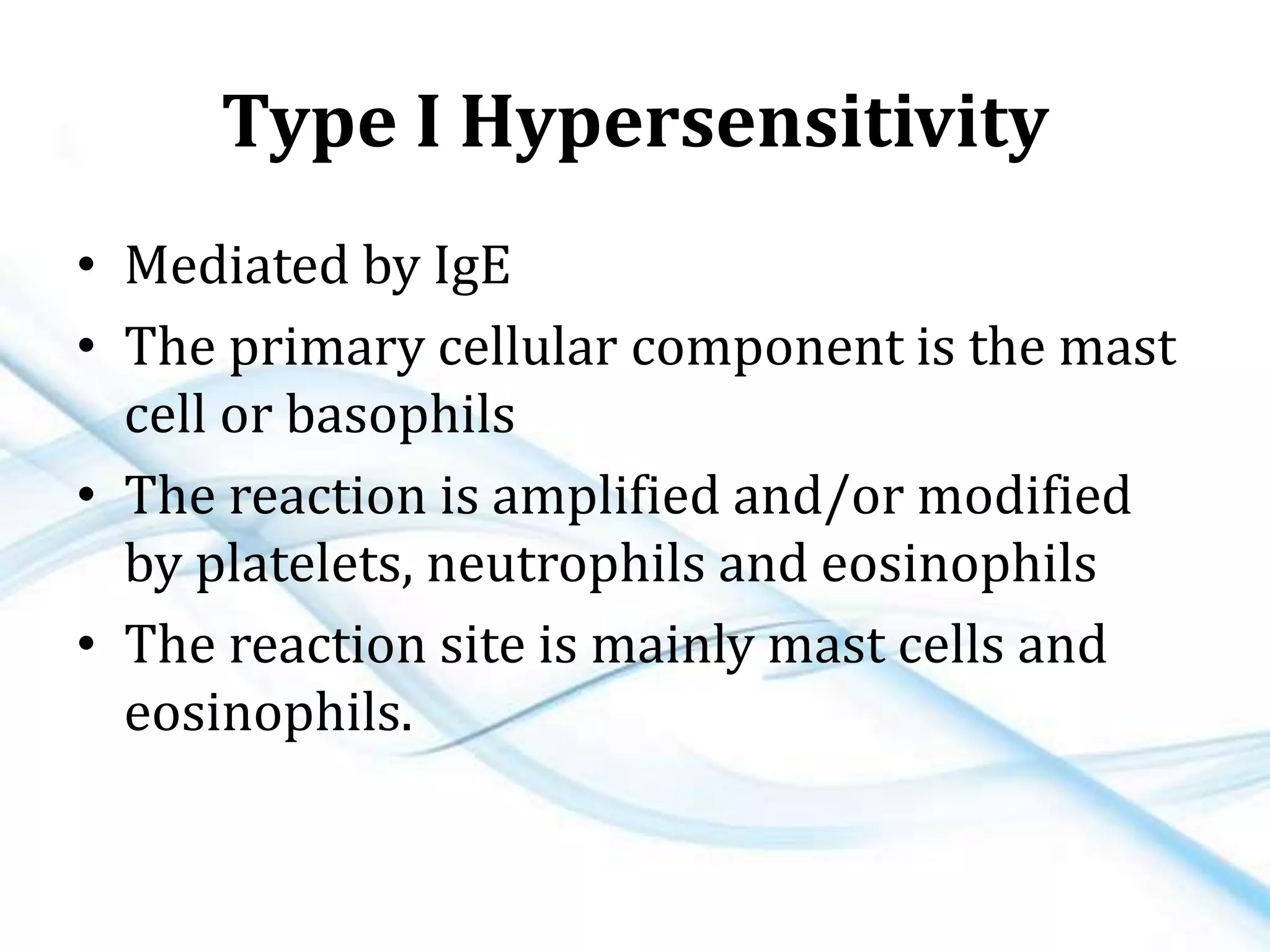 Type I Hypersensitivity

• Mediated by IgE
• The primary cellular component is the mast cell or basophils
• The reaction is amplified and/or modified by platelets, neutrophils and eosinophils
• The reaction site is mainly mast cells and eosinophils.